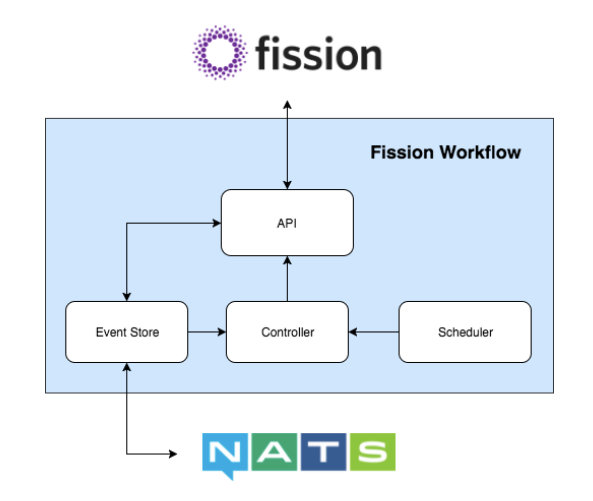 fission

Fission Workflow

API

Event Store

Controller

Scheduler

NATS